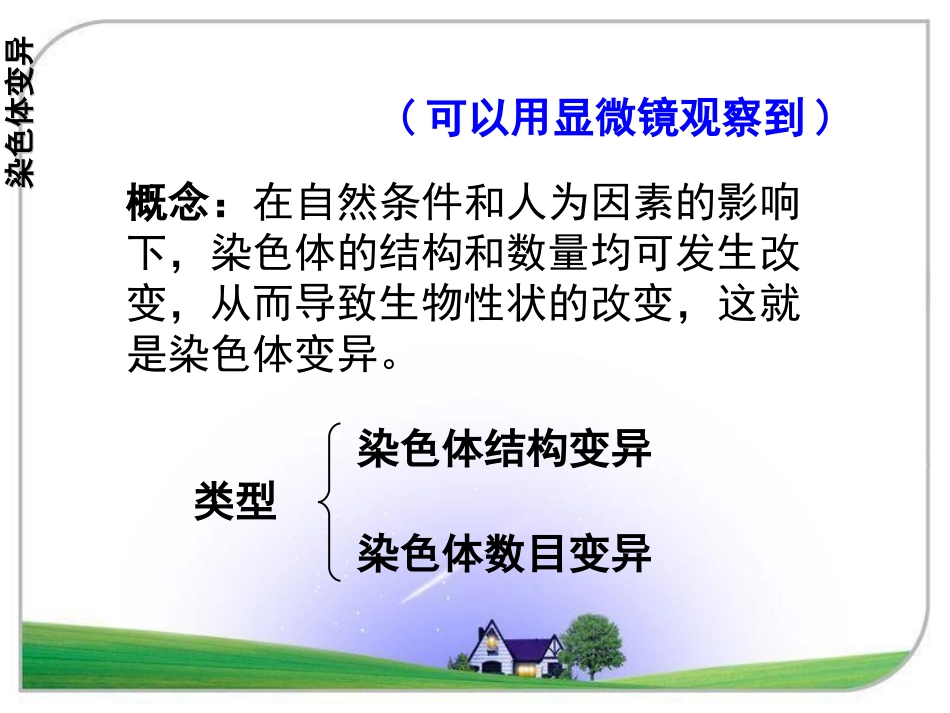 染色体变异

（可以用显微镜观察到）

概念：在自然条件和人为因素的影响下，染色体的结构和数量均可发生改变，从而导致生物性状的改变，这就是染色体变异。

类型

染色体结构变异

染色体数目变异